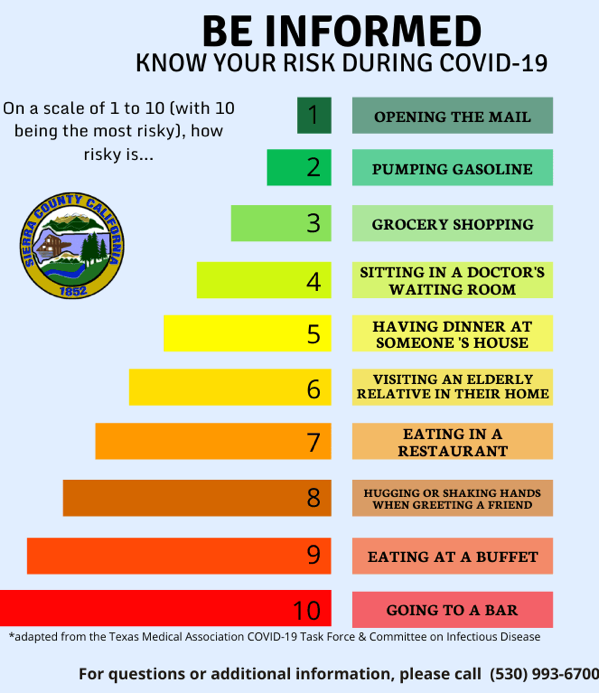 BE INFORMED
KNOW YOUR RISK DURING COVID-19

On a scale of 1 to 10 (with 10 being the most risky), how risky is...

SIERRA COUNTY CALIFORNIA
1852

1 OPENING THE MAIL

2 PUMPING GASOLINE

3 GROCERY SHOPPING

4 SITTING IN A DOCTOR'S WAITING ROOM

5 HAVING DINNER AT SOMEONE 'S HOUSE

6 VISITING AN ELDERLY RELATIVE IN THEIR HOME

7 EATING IN A RESTAURANT

8 HUGGING OR SHAKING HANDS WHEN GREETING A FRIEND

9 EATING AT A BUFFET

10 GOING TO A BAR

*adapted from the Texas Medical Association COVID-19 Task Force & Committee on Infectious Disease

For questions or additional information, please call (530) 993-6700